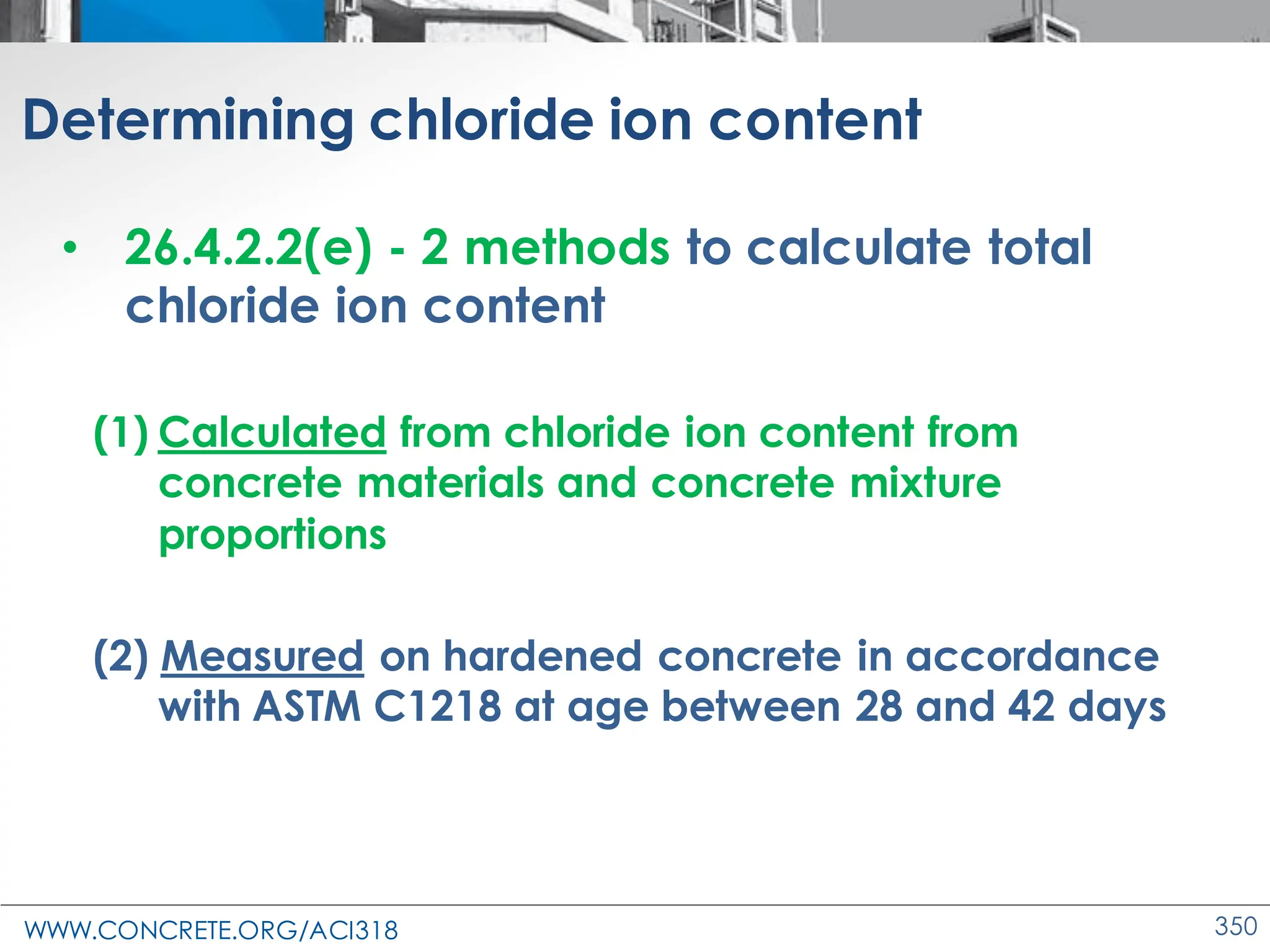 Determining chloride ion content

• 26.4.2.2(e) - 2 methods to calculate total chloride ion content

(1) Calculated from chloride ion content from concrete materials and concrete mixture proportions

(2) Measured on hardened concrete in accordance with ASTM C1218 at age between 28 and 42 days

WWW.CONCRETE.ORG/ACI318

350